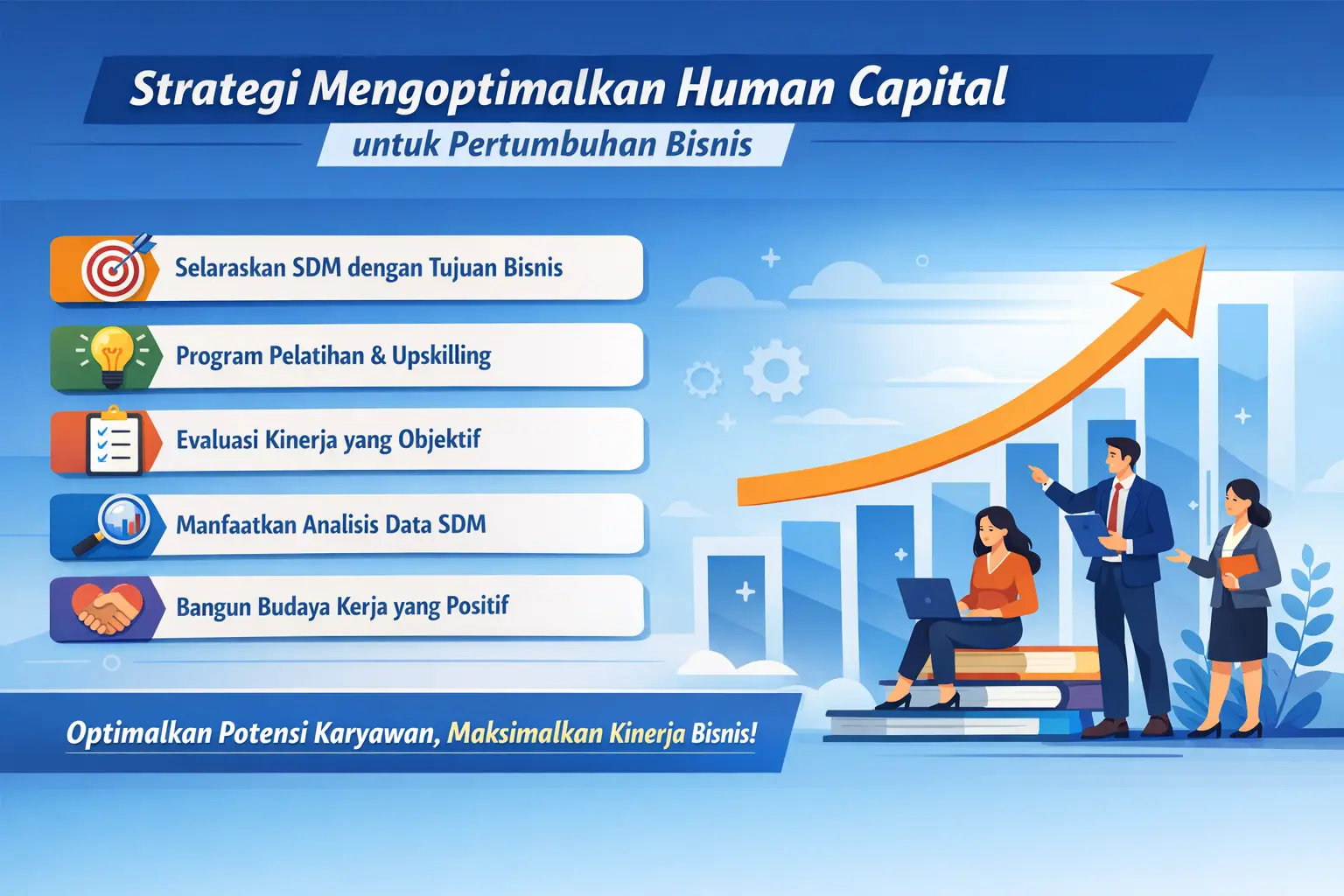 Strategi Mengoptimalkan Human Capital

untuk Pertumbuhan Bisnis

Selaraskan SDM dengan Tujuan Bisnis

Program Pelatihan & Upskilling

Evaluasi Kinerja yang Objektif

Manfaatkan Analisis Data SDM

Bangun Budaya Kerja yang Positif

Optimalkan Potensi Karyawan, Maksimalkan Kinerja Bisnis!